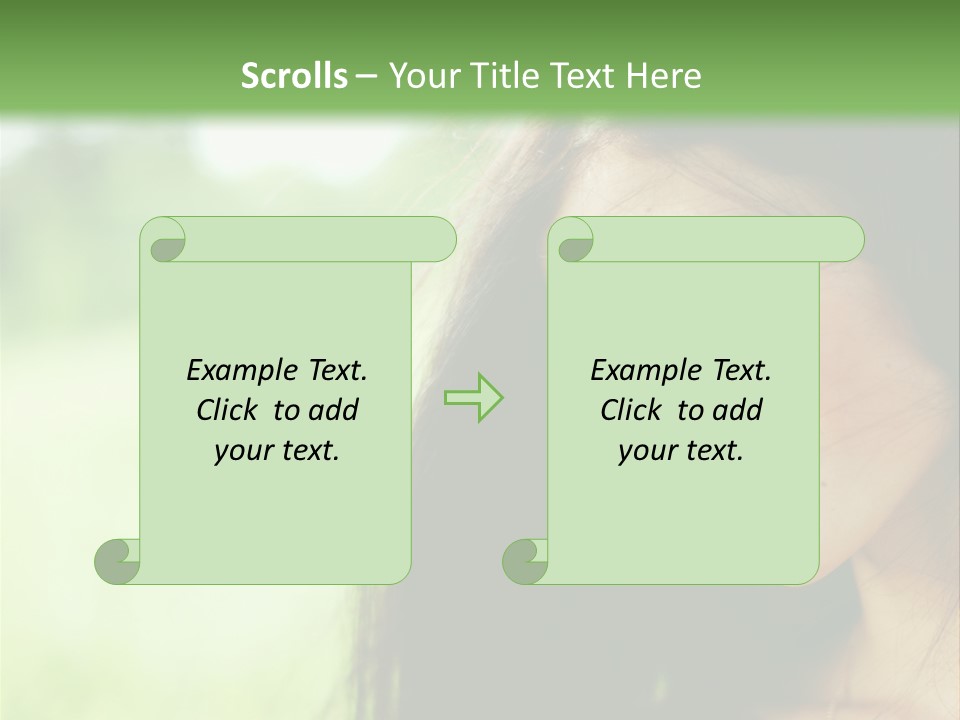 Scrolls – Your Title Text Here

Example Text. Click to add your text.

Example Text. Click to add your text.